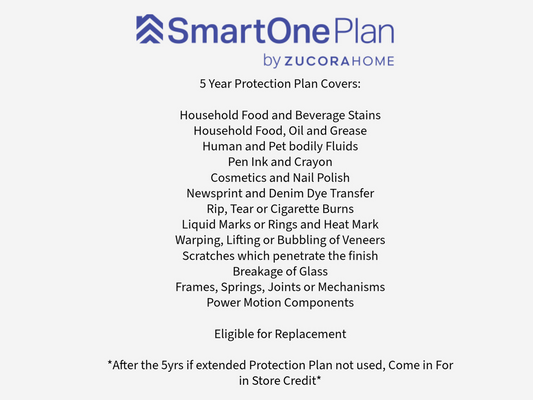 SmartOnePlan
by ZUCORAHOME

5 Year Protection Plan Covers:

Household Food and Beverage Stains
Household Food, Oil and Grease
Human and Pet bodily Fluids
Pen Ink and Crayon
Cosmetics and Nail Polish
Newsprint and Denim Dye Transfer
Rip, Tear or Cigarette Burns
Liquid Marks or Rings and Heat Mark
Warping, Lifting or Bubbling of Veneers
Scratches which penetrate the finish
Breakage of Glass
Frames, Springs, Joints or Mechanisms
Power Motion Components

Eligible for Replacement

*After the 5yrs if extended Protection Plan not used, Come in For in Store Credit*